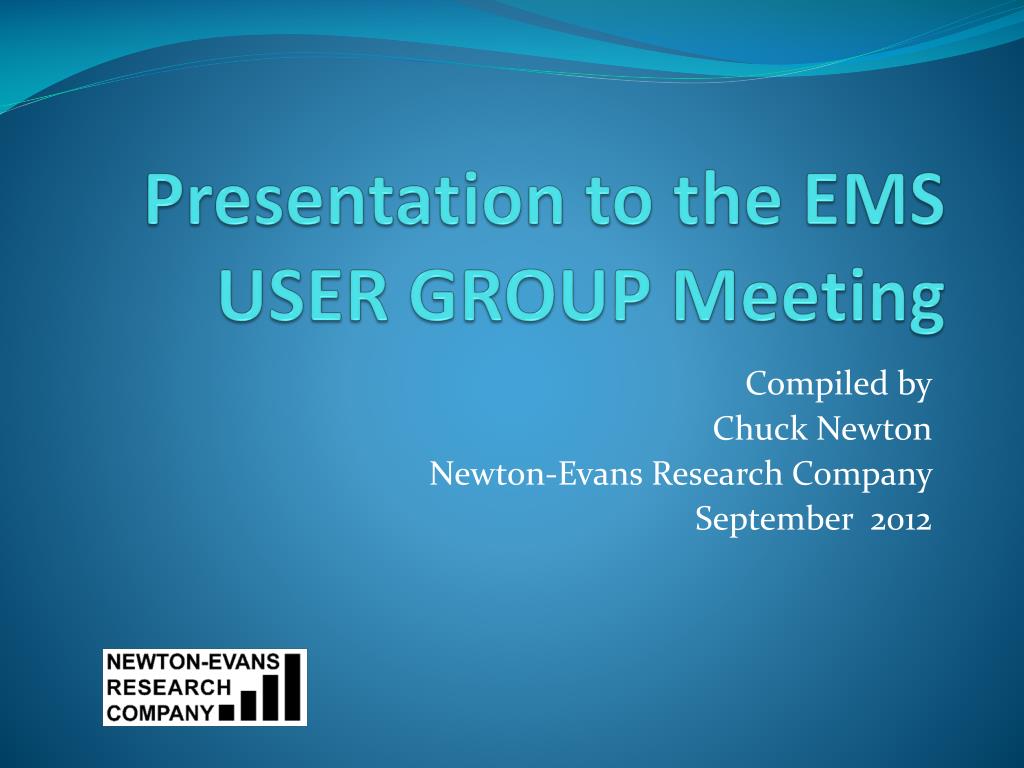 Presentation to the EMS USER GROUP Meeting

Compiled by
Chuck Newton
Newton-Evans Research Company
September 2012

NEWTON-EVANS
RESEARCH
COMPANY